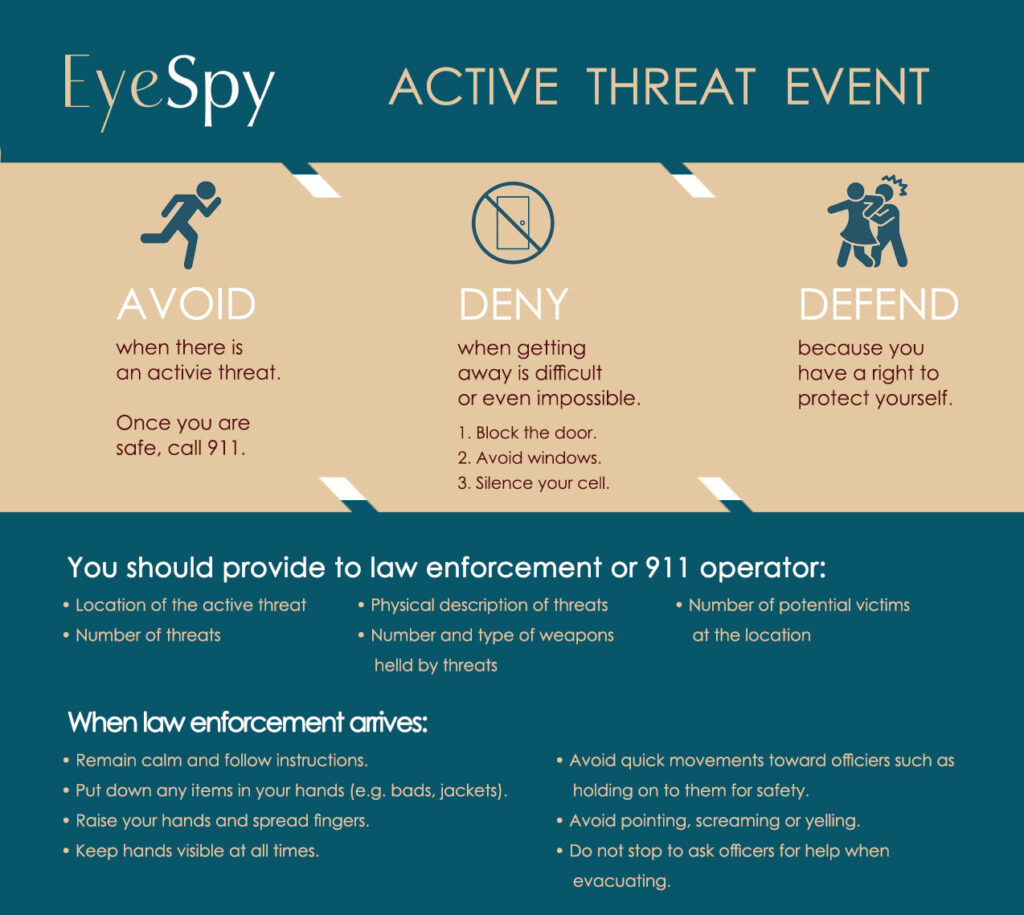 EyeSpy

ACTIVE THREAT EVENT

AVOID

when there is an activie threat.

Once you are safe, call 911.

DENY

when getting away is difficult or even impossible.

1. Block the door.
2. Avoid windows.
3. Silence your cell.

DEFEND

because you have a right to protect yourself.

You should provide to law enforcement or 911 operator:

• Location of the active threat
• Number of threats

• Physical description of threats
• Number and type of weapons helld by threats

• Number of potential victims at the location

When law enforcement arrives:

• Remain calm and follow instructions.
• Put down any items in your hands (e.g. bads, jackets).
• Raise your hands and spread fingers.
• Keep hands visible at all times.

• Avoid quick movements toward officiers such as holding on to them for safety.
• Avoid pointing, screaming or yelling.
• Do not stop to ask officers for help when evacuating.